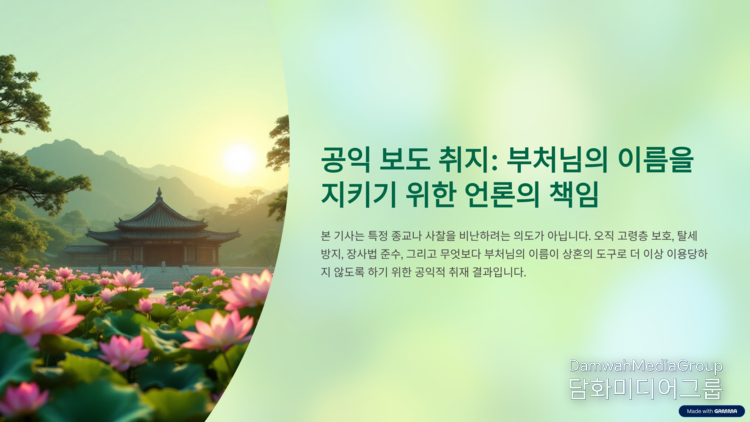 공익 보도 취지: 부처님의 이름을 지키기 위한 언론의 책임

본 기사는 특정 종교나 사찰을 비난하려는 의도가 아닙니다. 오직 고령층 보호, 탈세 방지, 장사법 준수, 그리고 무엇보다 부처님의 이름이 상혼의 도구로 더 이상 이용당하지 않도록 하기 위한 공익적 취재 결과입니다.

DamwahMediaGroup
담화미디어그룹

Made with GAMMA